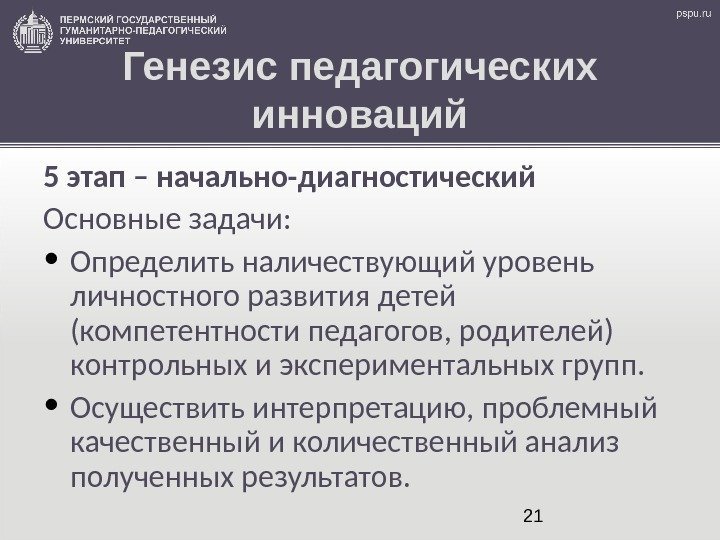 ПЕРМСКИЙ ГОСУДАРСТВЕННЫЙ ГУМАНИТАРНО-ПЕДАГОГИЧЕСКИЙ УНИВЕРСИТЕТ

pspu.ru

Генезис педагогических инноваций

5 этап – начально-диагностический

Основные задачи:

• Определить наличествующий уровень личностного развития детей (компетентности педагогов, родителей) контрольных и экспериментальных групп.

• Осуществить интерпретацию, проблемный качественный и количественный анализ полученных результатов.

21